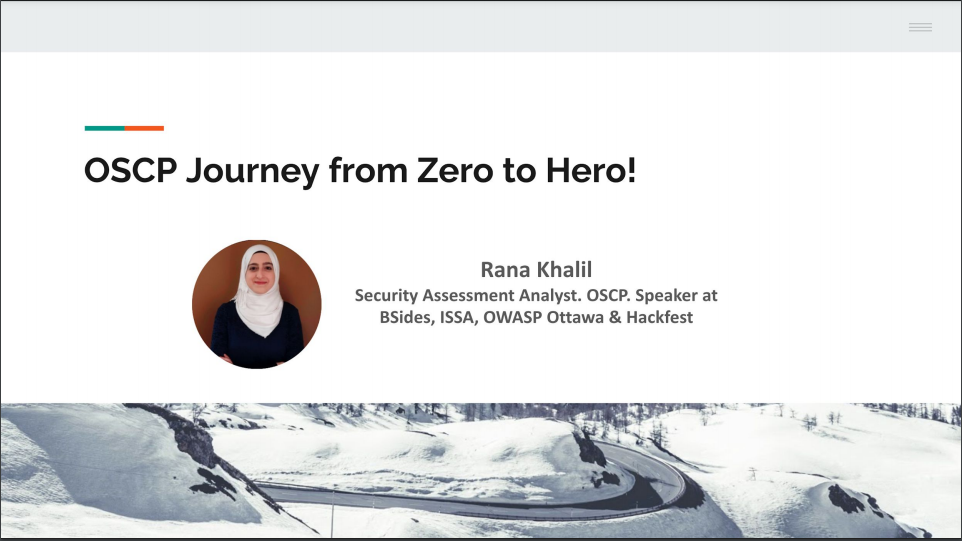 OSCP Journey from Zero to Hero!

Rana Khalil
Security Assessment Analyst. OSCP. Speaker at BSides, ISSA, OWASP Ottawa & Hackfest